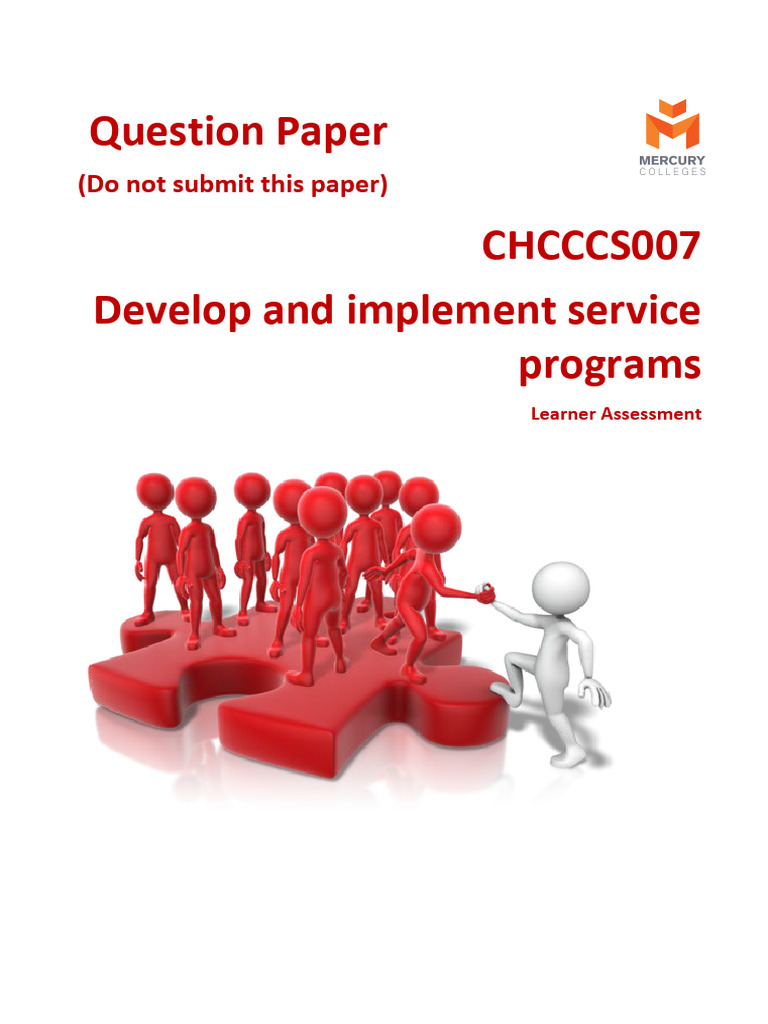 Question Paper
(Do not submit this paper)

MERCURY
COLLEGES

CHCCCS007

Develop and implement service programs

Learner Assessment